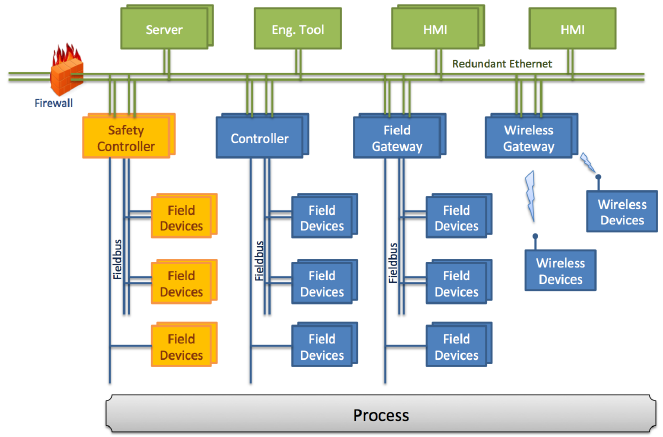 Server

Eng. Tool

HMI

HMI

Redundant Ethernet

Firewall

Safety Controller

Controller

Field Gateway

Wireless Gateway

Fieldbus

Field Devices

Field Devices

Field Devices

Fieldbus

Field Devices

Field Devices

Field Devices

Fieldbus

Field Devices

Field Devices

Field Devices

Wireless Devices

Wireless Devices

Process